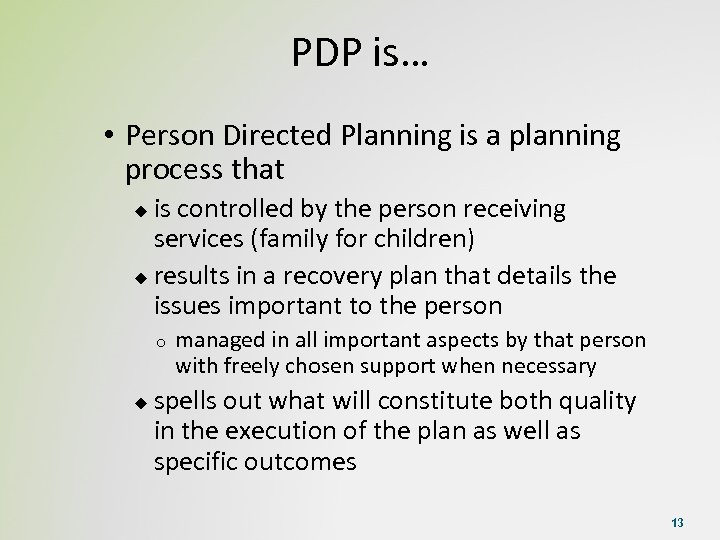 PDP is…

• Person Directed Planning is a planning process that

◆ is controlled by the person receiving services (family for children)

◆ results in a recovery plan that details the issues important to the person

o managed in all important aspects by that person with freely chosen support when necessary

◆ spells out what will constitute both quality in the execution of the plan as well as specific outcomes

13